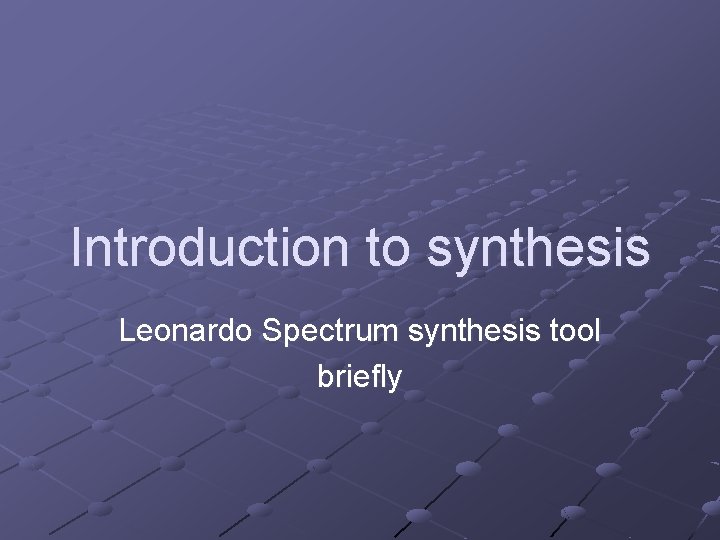 Introduction to synthesis

Leonardo Spectrum synthesis tool briefly